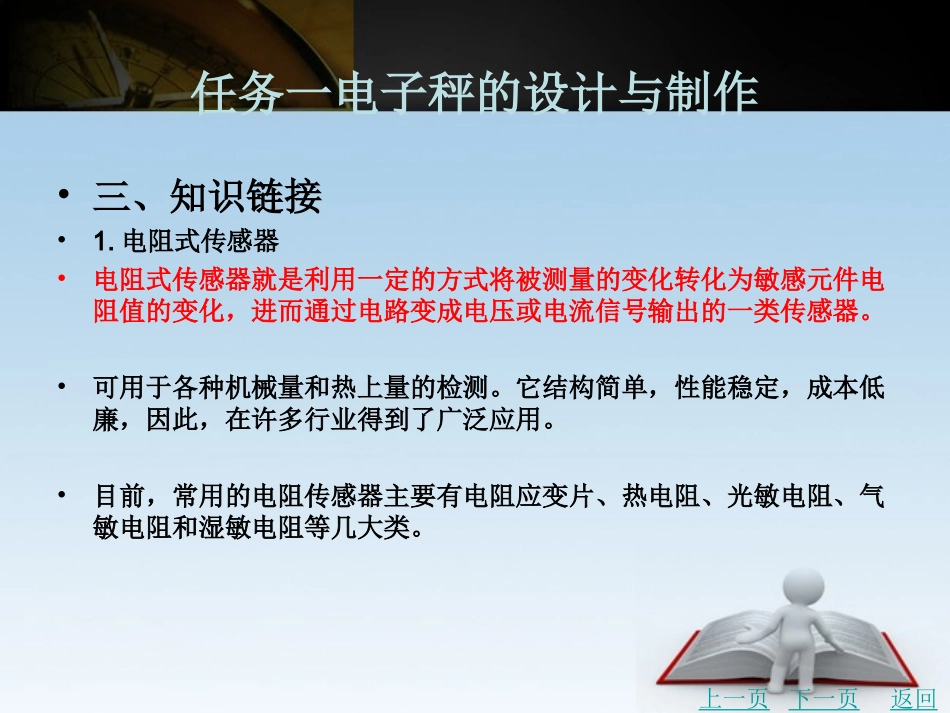 任务一电子秤的设计与制作

• 三、知识链接
• 1. 电阻式传感器
• 电阻式传感器就是利用一定的方式将被测量的变化转化为敏感元件电阻值的变化，进而通过电路变成电压或电流信号输出的一类传感器。

• 可用于各种机械量和热上量的检测。它结构简单，性能稳定，成本低廉，因此，在许多行业得到了广泛应用。

• 目前，常用的电阻传感器主要有电阻应变片、热电阻、光敏电阻、气敏电阻和湿敏电阻等几大类。

上一页 下一页 返回